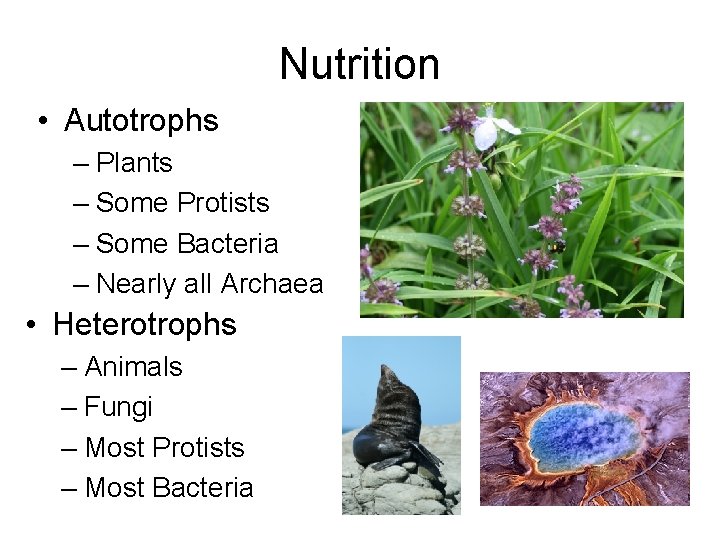 Nutrition

• Autotrophs
– Plants
– Some Protists
– Some Bacteria
– Nearly all Archaea

• Heterotrophs
– Animals
– Fungi
– Most Protists
– Most Bacteria